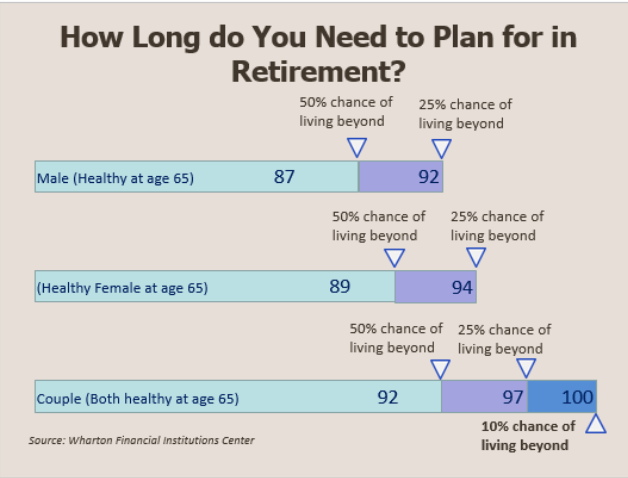 How Long do You Need to Plan for in Retirement?

50% chance of living beyond

25% chance of living beyond

Male (Healthy at age 65) 87 92

50% chance of living beyond

25% chance of living beyond

(Healthy Female at age 65) 89 94

50% chance of living beyond

25% chance of living beyond

Couple (Both healthy at age 65) 92 97 100

10% chance of living beyond

Source: Wharton Financial Institutions Center